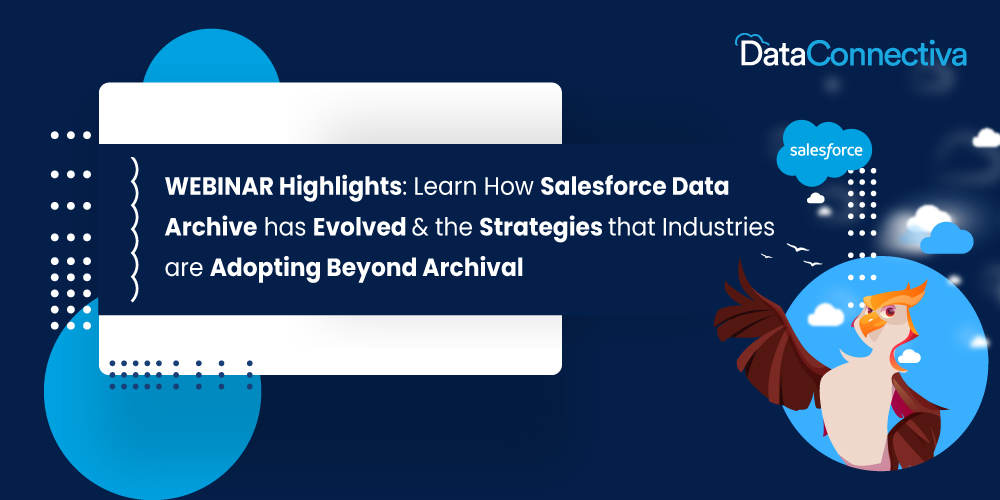 DataConnectiva

salesforce

WEBINAR Highlights: Learn How Salesforce Data Archive has Evolved & the Strategies that Industries are Adopting Beyond Archival